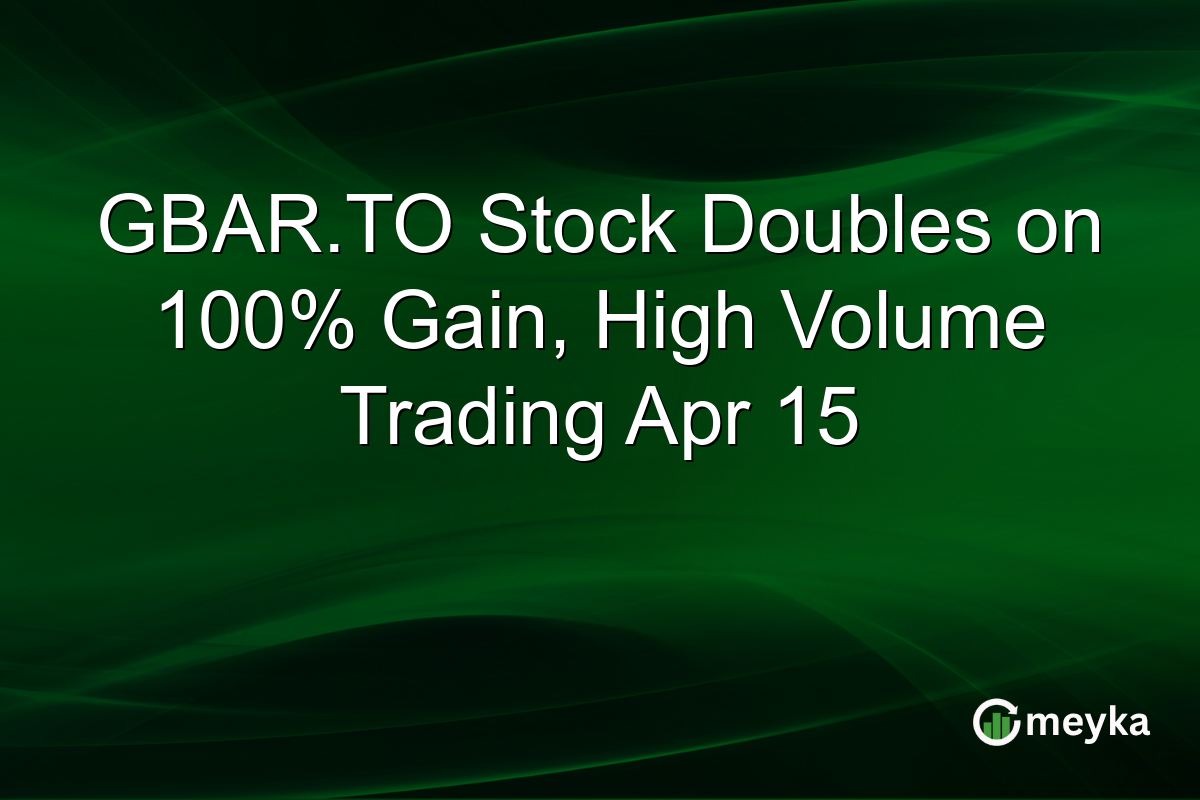 GBAR.TO Stock Doubles on 100% Gain, High Volume Trading Apr 15

meyka